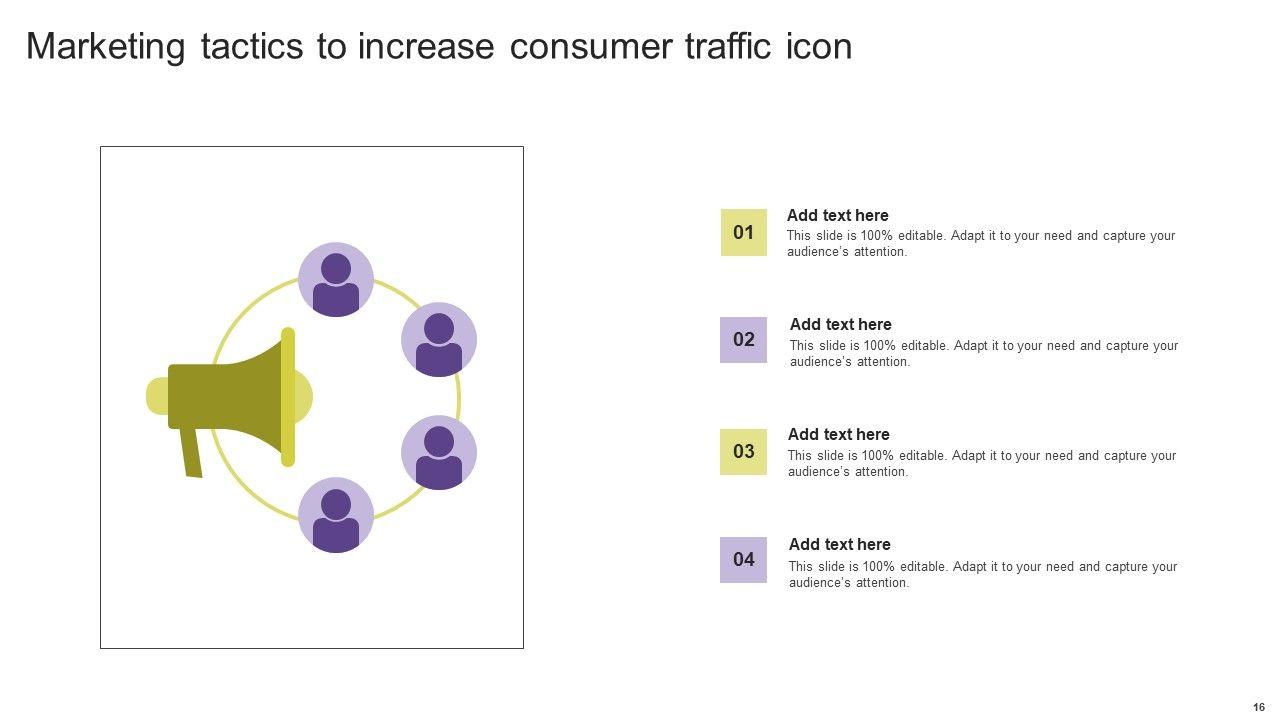 Marketing tactics to increase consumer traffic icon

01
Add text here
This slide is 100% editable. Adapt it to your need and capture your audience's attention.

02
Add text here
This slide is 100% editable. Adapt it to your need and capture your audience's attention.

03
Add text here
This slide is 100% editable. Adapt it to your need and capture your audience's attention.

04
Add text here
This slide is 100% editable. Adapt it to your need and capture your audience's attention.

16